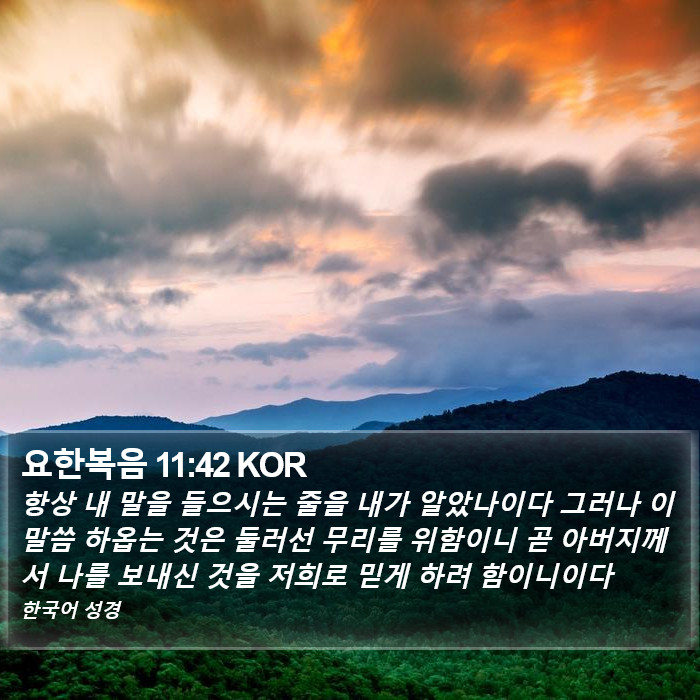 요한복음 11:42 KOR

항상 내 말을 들으시는 줄을 내가 알았나이다 그러나 이 말씀 하옵는 것은 둘러선 무리를 위함이니 곧 아버지께서 나를 보내신 것을 저희로 믿게 하려 함이니이다

한국어 성경